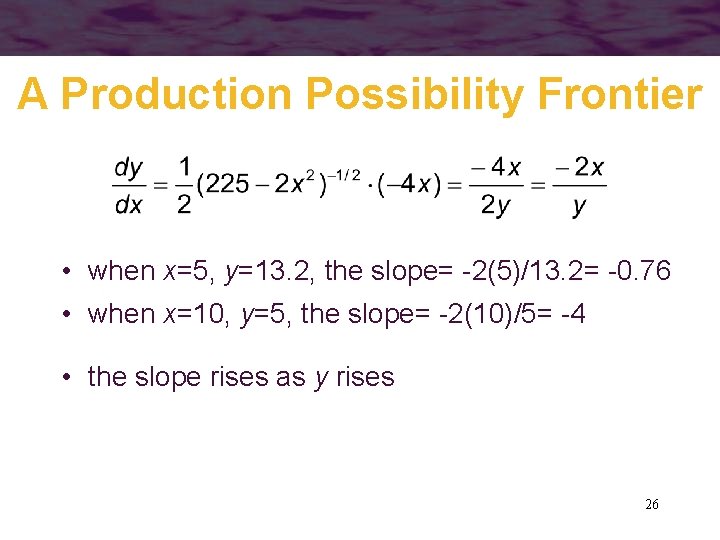 A Production Possibility Frontier

$\frac{dy}{dx} = \frac{1}{2}(225 - 2x^2)^{-1/2} \cdot (-4x) = \frac{-4x}{2y} = \frac{-2x}{y}$

• when $x$=5, $y$=13.2, the slope= -2(5)/13.2= -0.76

• when $x$=10, $y$=5, the slope= -2(10)/5= -4

• the slope rises as $y$ rises

26